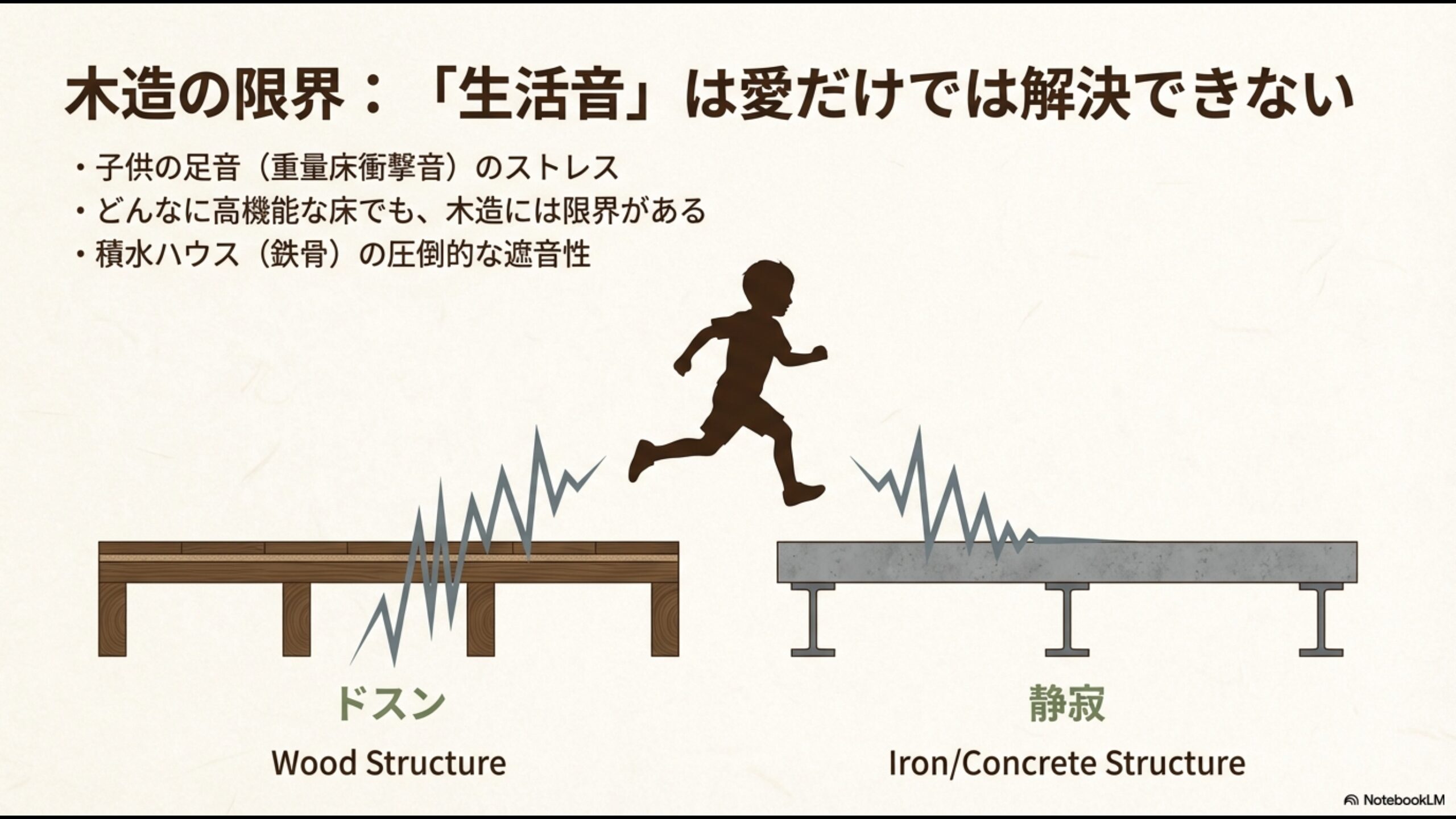 木造の限界：「生活音」は愛だけでは解決できない

・子供の足音（重量床衝撃音）のストレス
・どんなに高機能な床でも、木造には限界がある
・積水ハウス（鉄骨）の圧倒的な遮音性

ドスン
Wood Structure

静寂
Iron/Concrete Structure

NotebookLM